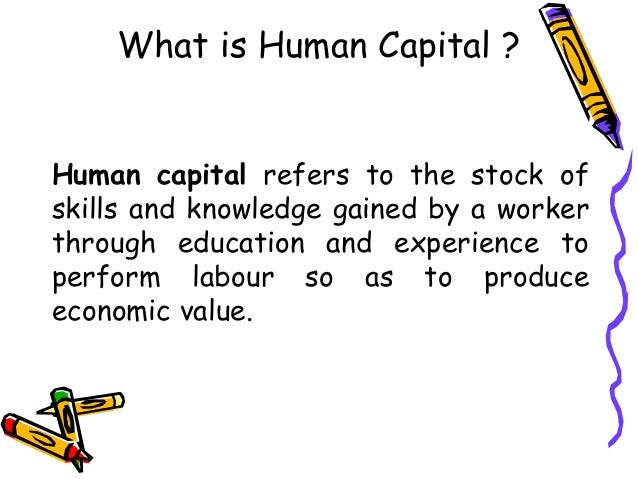 What is Human Capital ?

Human capital refers to the stock of skills and knowledge gained by a worker through education and experience to perform labour so as to produce economic value.